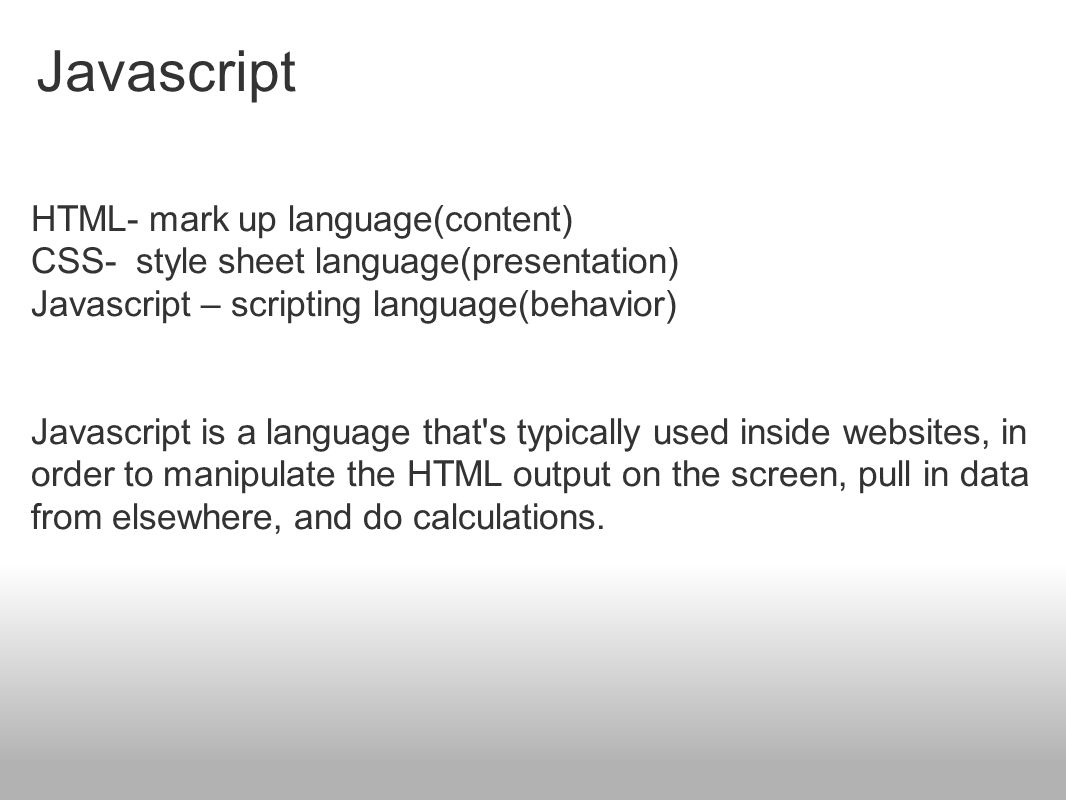 Javascript

HTML- mark up language(content)
CSS-  style sheet language(presentation)
Javascript – scripting language(behavior)

Javascript is a language that's typically used inside websites, in order to manipulate the HTML output on the screen, pull in data from elsewhere, and do calculations.